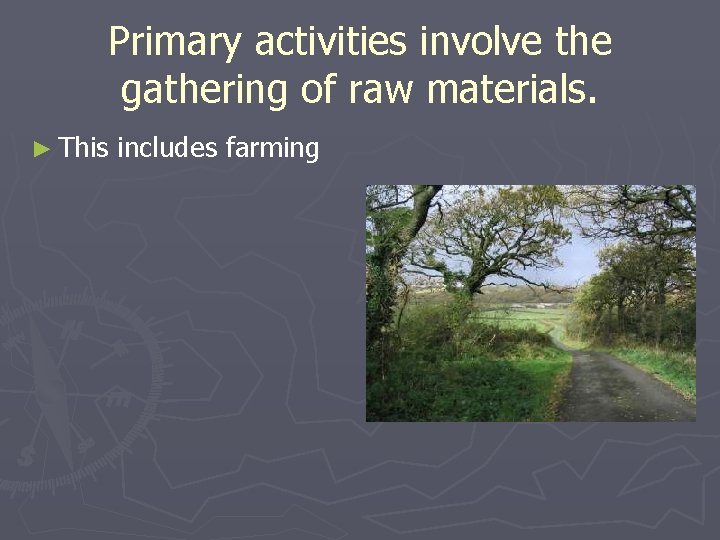 Primary activities involve the gathering of raw materials.

► This includes farming